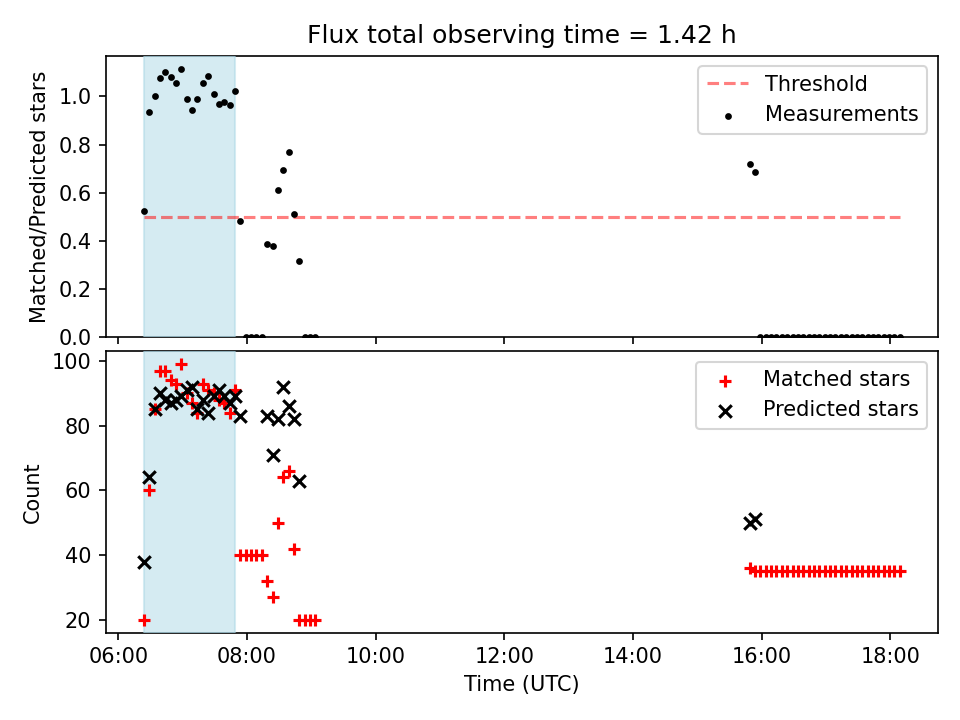 Flux total observing time = 1.42 h

Matched/Predicted stars

1.0
0.8
0.6
0.4
0.2
0.0

Threshold
Measurements

Count

100
80
60
40
20

Matched stars
Predicted stars

06:00 08:00 10:00 12:00 14:00 16:00 18:00
Time (UTC)